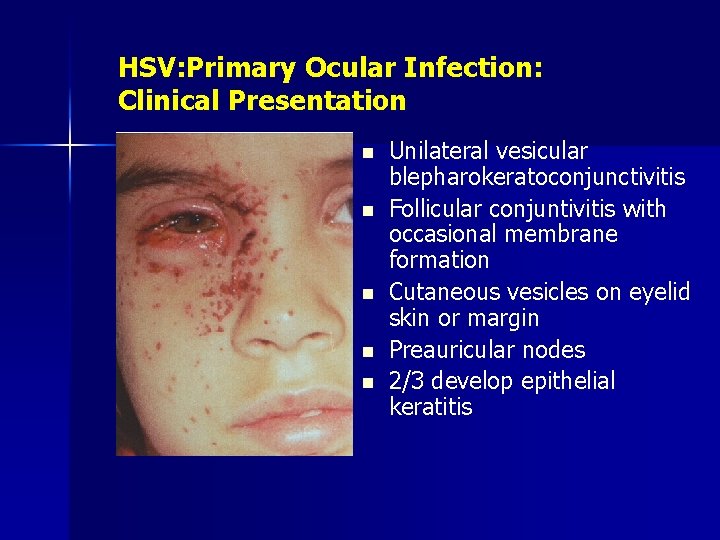 HSV:Primary Ocular Infection: Clinical Presentation

- Unilateral vesicular blepharokeratoconjunctivitis
- Follicular conjuntivitis with occasional membrane formation
- Cutaneous vesicles on eyelid skin or margin
- Preauricular nodes
- 2/3 develop epithelial keratitis